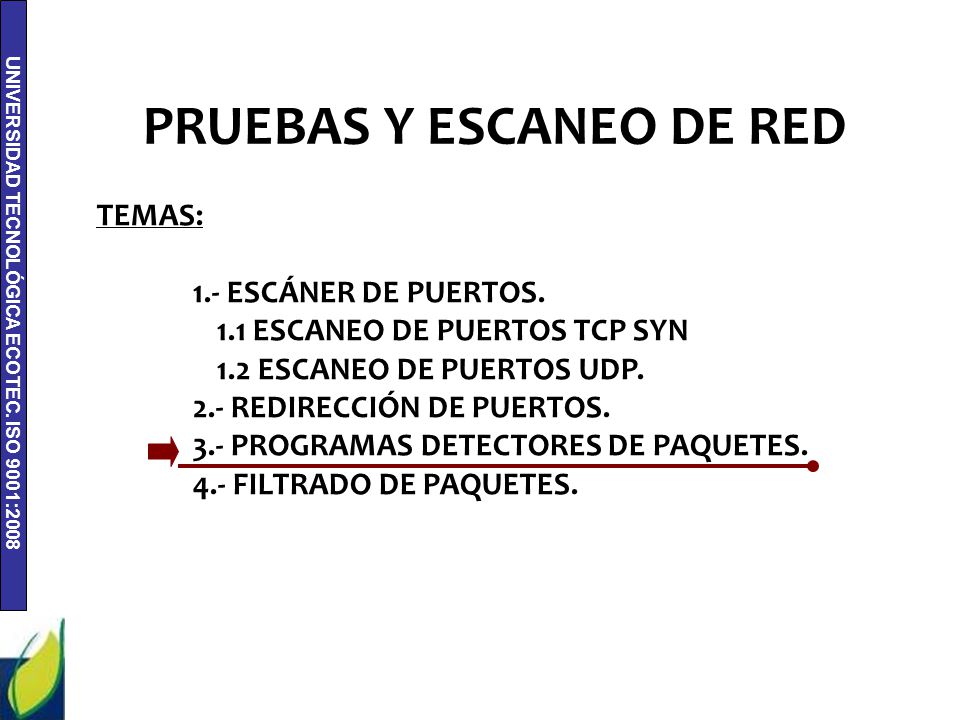 UNIVERSIDAD TECNOLÓGICA ECOTEC. ISO 9001:2008

PRUEBAS Y ESCANEO DE RED

TEMAS:

1.- ESCÁNER DE PUERTOS.
1.1 ESCANEO DE PUERTOS TCP SYN
1.2 ESCANEO DE PUERTOS UDP.
2.- REDIRECCIÓN DE PUERTOS.
3.- PROGRAMAS DETECTORES DE PAQUETES.
4.- FILTRADO DE PAQUETES.